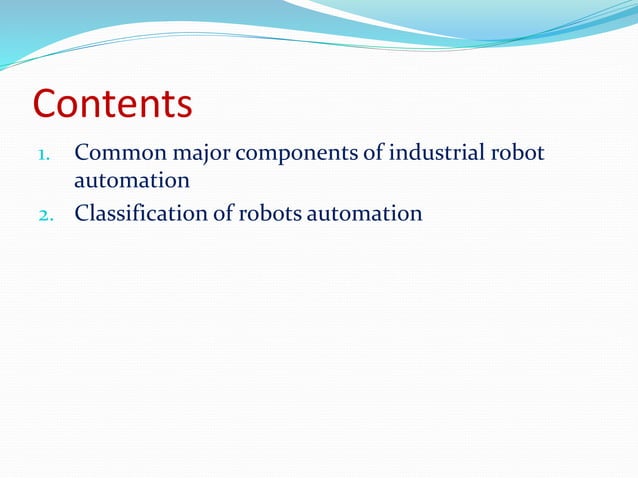 Contents

1. Common major components of industrial robot automation
2. Classification of robots automation